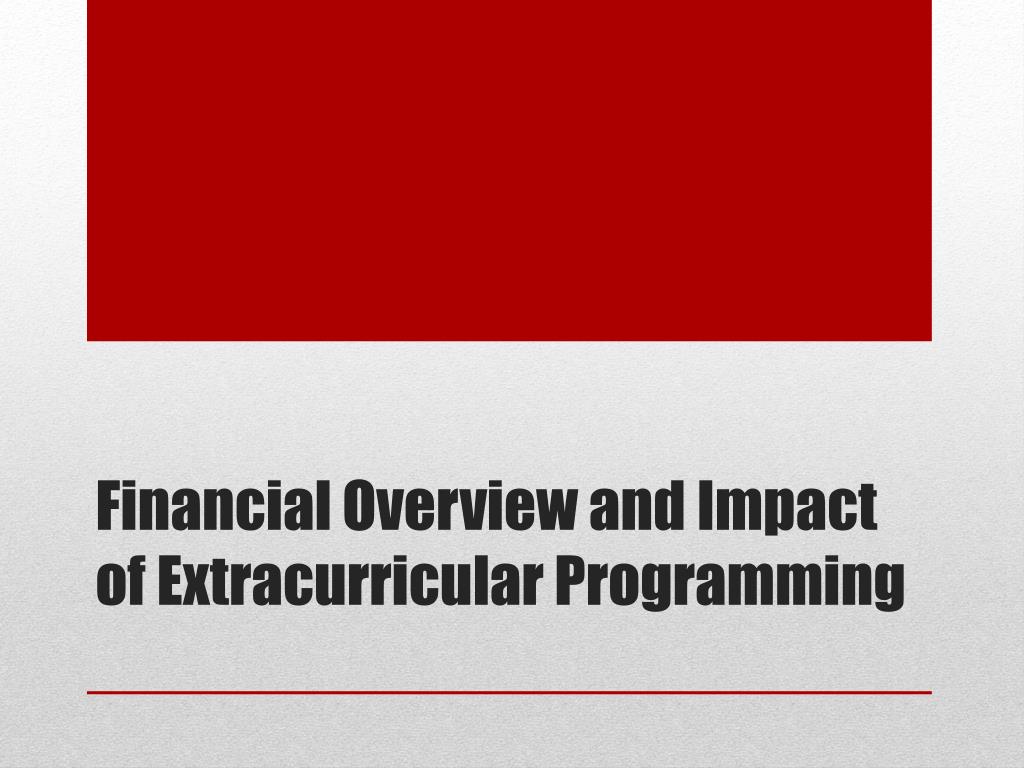 Financial Overview and Impact of Extracurricular Programming